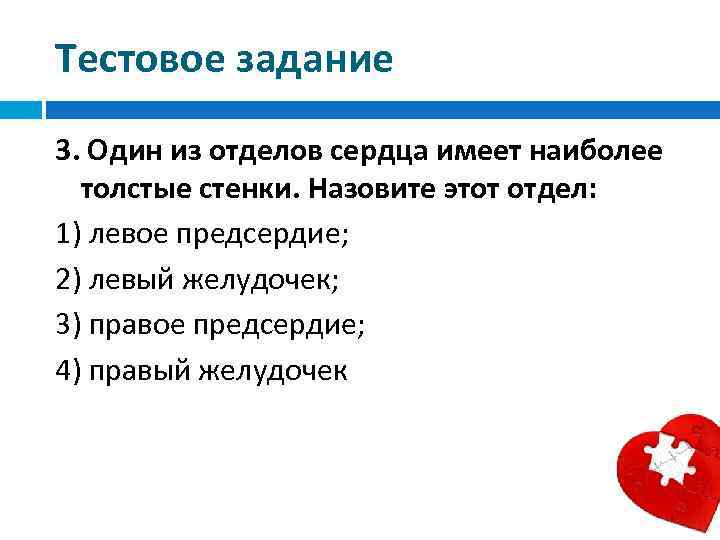 Тестовое задание

3. Один из отделов сердца имеет наиболее толстые стенки. Назовите этот отдел:

1) левое предсердие;

2) левый желудочек;

3) правое предсердие;

4) правый желудочек